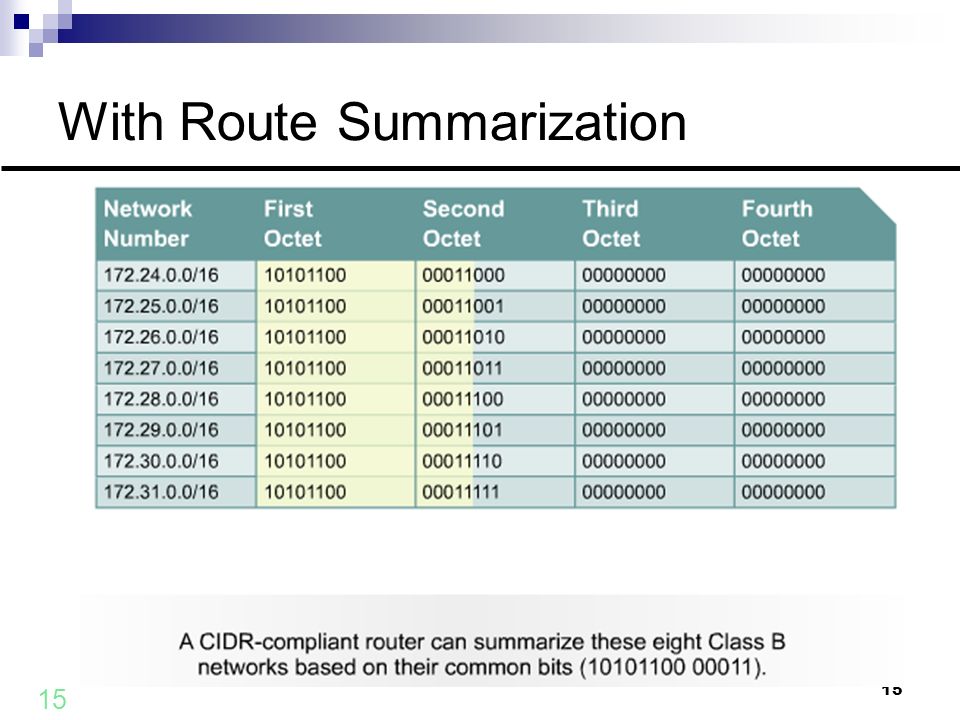 With Route Summarization

| Network Number | First Octet | Second Octet | Third Octet | Fourth Octet |
|---|---|---|---|---|
| 172.24.0.0/16 | 10101100 | 00011000 | 00000000 | 00000000 |
| 172.25.0.0/16 | 10101100 | 00011001 | 00000000 | 00000000 |
| 172.26.0.0/16 | 10101100 | 00011010 | 00000000 | 00000000 |
| 172.27.0.0/16 | 10101100 | 00011011 | 00000000 | 00000000 |
| 172.28.0.0/16 | 10101100 | 00011100 | 00000000 | 00000000 |
| 172.29.0.0/16 | 10101100 | 00011101 | 00000000 | 00000000 |
| 172.30.0.0/16 | 10101100 | 00011110 | 00000000 | 00000000 |
| 172.31.0.0/16 | 10101100 | 00011111 | 00000000 | 00000000 |

A CIDR-compliant router can summarize these eight Class B networks based on their common bits (10101100 00011).

15

15